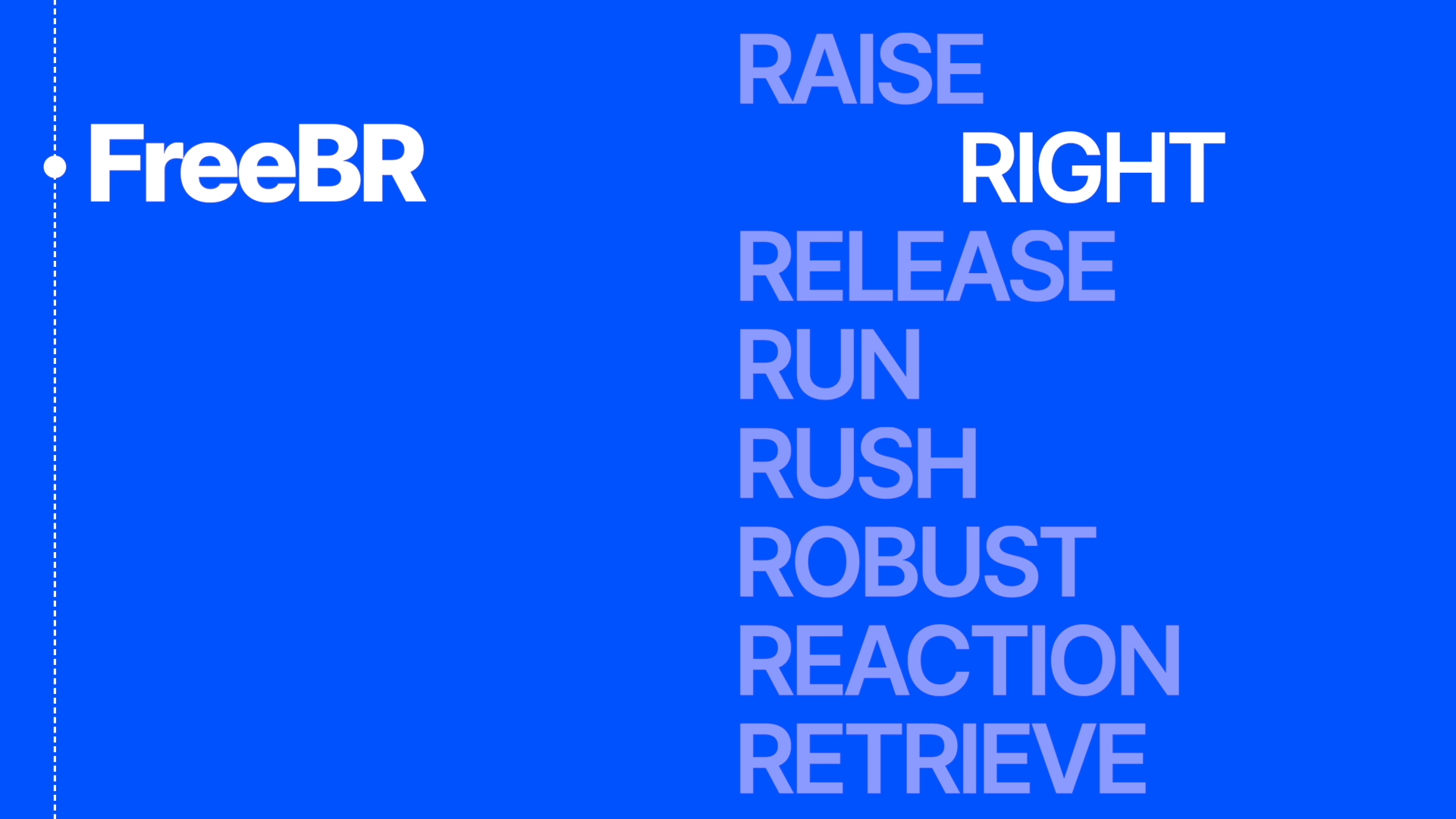 FreeBR

RAISE
RIGHT
RELEASE
RUN
RUSH
ROBUST
REACTION
RETRIEVE